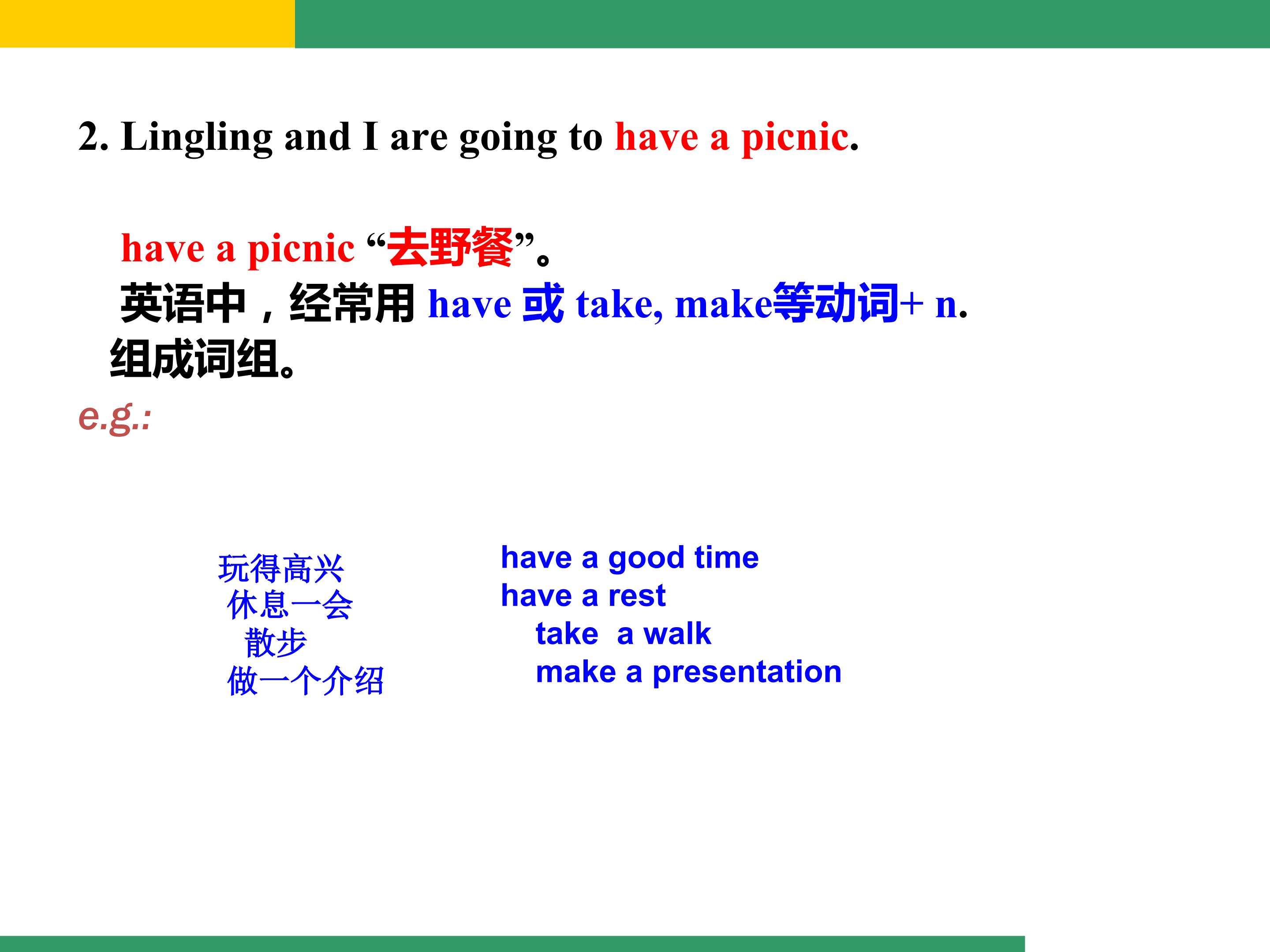 2. Lingling and I are going to have a picnic.

have a picnic “去野餐”。
英语中，经常用 have 或 take, make等动词+ n. 组成词组。
e.g.:

玩得高兴
休息一会
散步
做一个介绍

have a good time
have a rest
take a walk
make a presentation